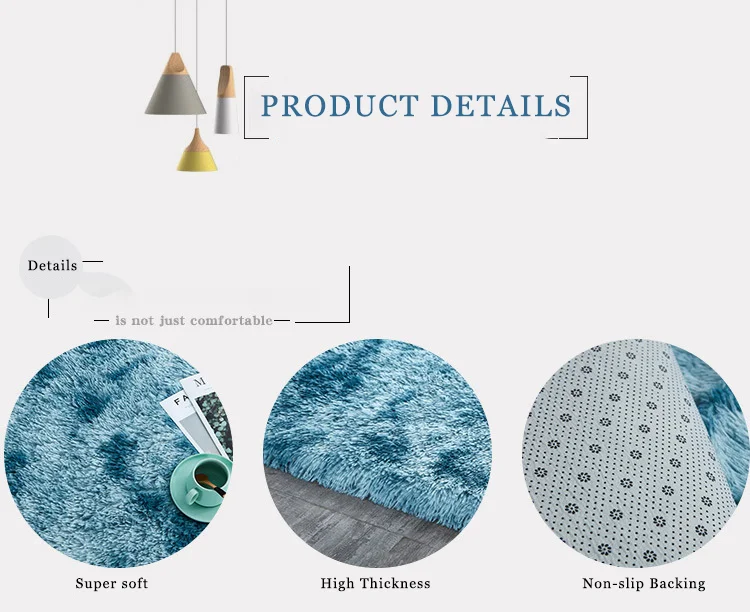 PRODUCT DETAILS

Details

is not just comfortable

FA M

Super soft

High Thickness

Non-slip Backing